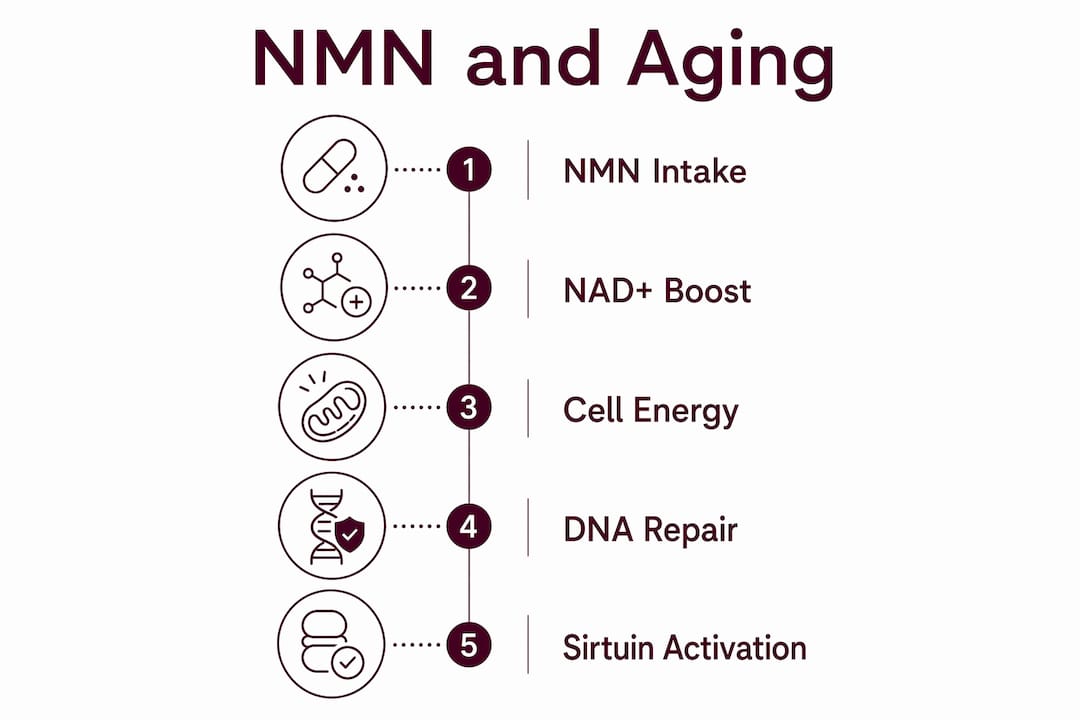 NMN and Aging

1 NMN Intake

2 NAD+ Boost

3 Cell Energy

4 DNA Repair

5 Sirtuin Activation